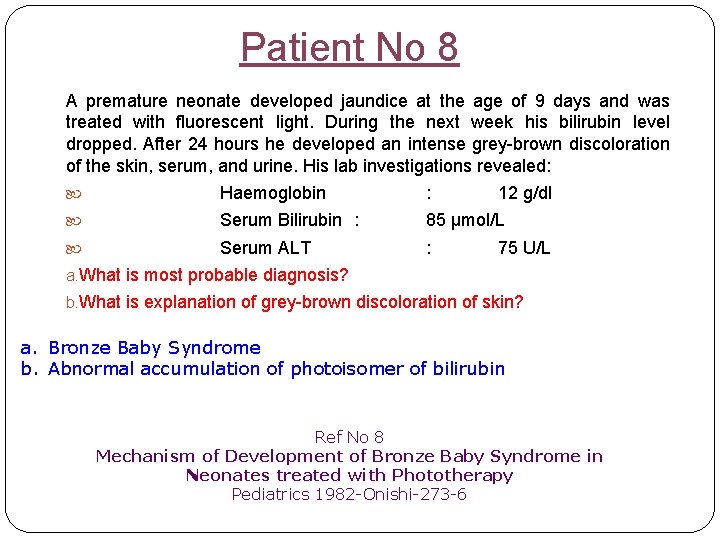 Patient No 8

A premature neonate developed jaundice at the age of 9 days and was treated with fluorescent light. During the next week his bilirubin level dropped. After 24 hours he developed an intense grey-brown discoloration of the skin, serum, and urine. His lab investigations revealed:

Haemoglobin : 12 g/dl

Serum Bilirubin : 85 µmol/L

Serum ALT : 75 U/L

a. What is most probable diagnosis?

b. What is explanation of grey-brown discoloration of skin?

a. Bronze Baby Syndrome
b. Abnormal accumulation of photoisomer of bilirubin

Ref No 8
Mechanism of Development of Bronze Baby Syndrome in Neonates treated with Phototherapy
Pediatrics 1982-Onishi-273-6